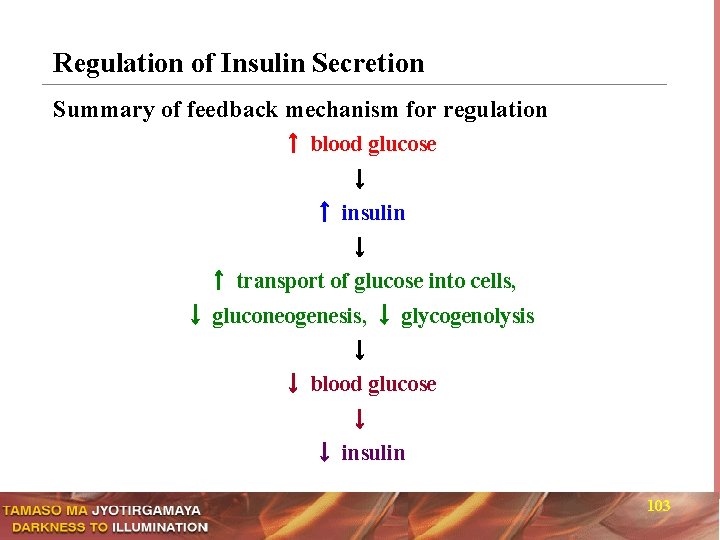 Regulation of Insulin Secretion

Summary of feedback mechanism for regulation

↑ blood glucose

↓

↑ insulin

↓

↑ transport of glucose into cells,

↓ gluconeogenesis, ↓ glycogenolysis

↓

↓ blood glucose

↓

↓ insulin

TAMASO MA JYOTIRGAMAYA
DARKNESS TO ILLUMINATION

103